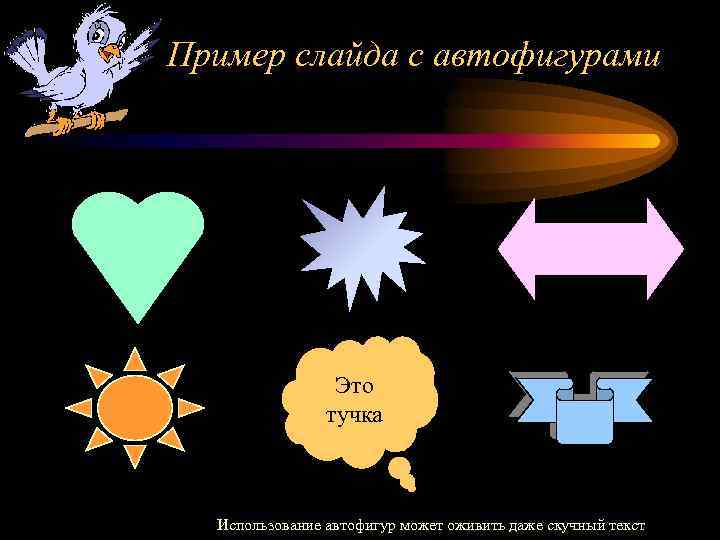 Пример слайда с автофигурами

Это тучка

Использование автофигур может оживить даже скучный текст